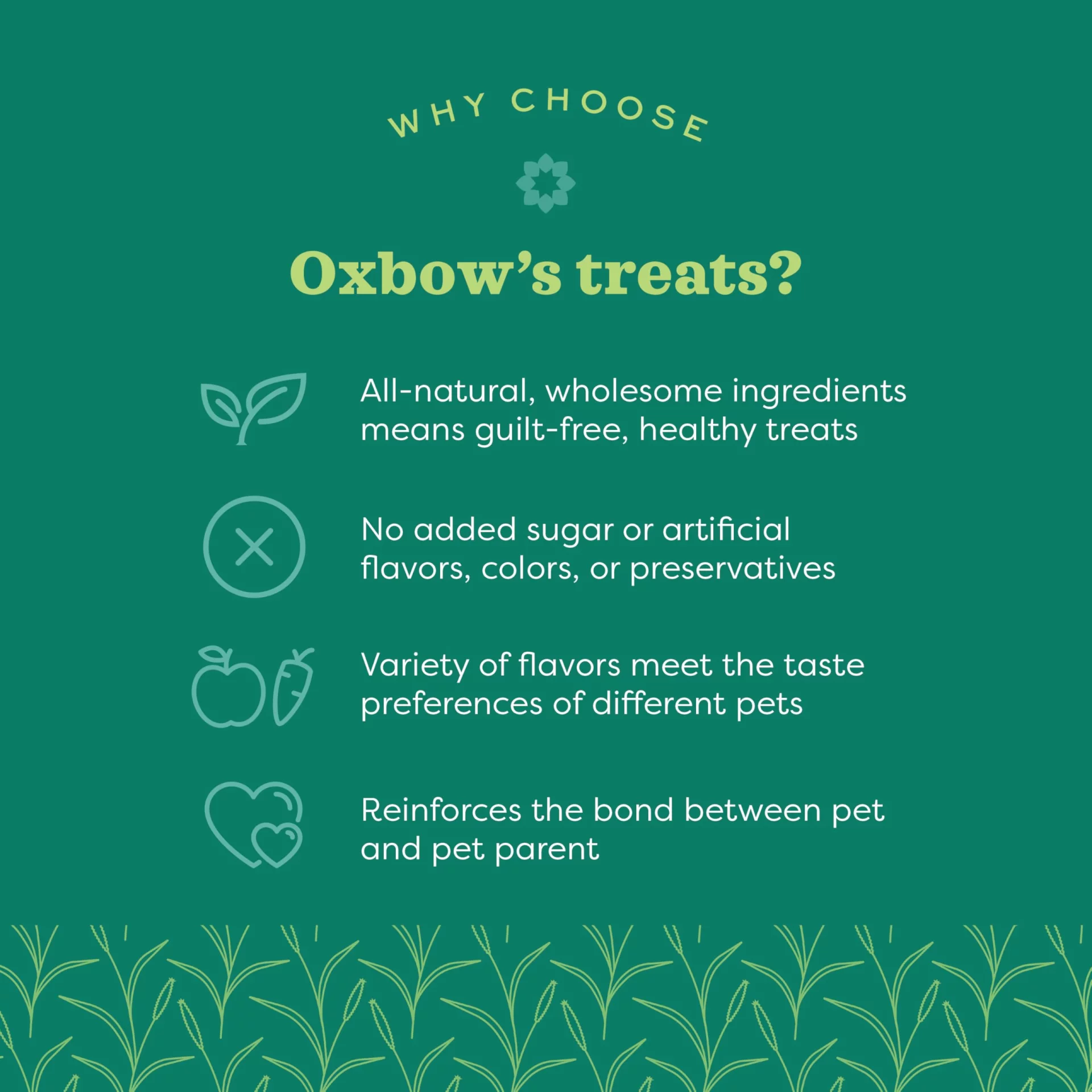 WHY CHOOSE

Oxbow's treats?

All-natural, wholesome ingredients means guilt-free, healthy treats

No added sugar or artificial flavors, colors, or preservatives

Variety of flavors meet the taste preferences of different pets

Reinforces the bond between pet and pet parent